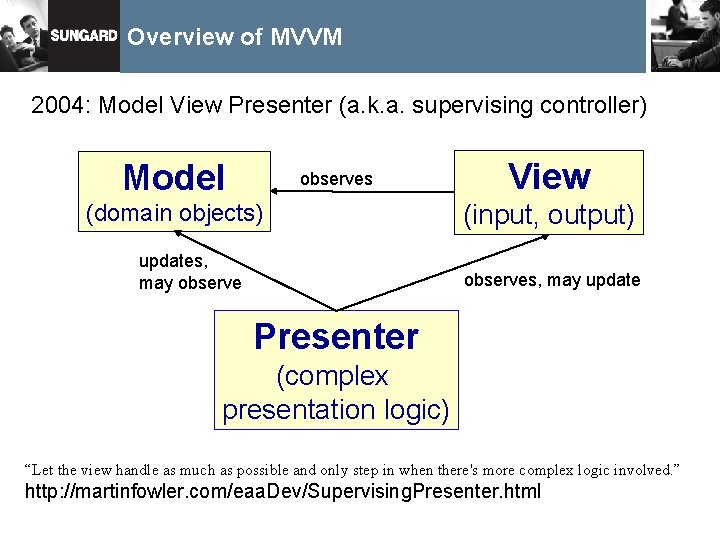 SUNGARD Overview of MVVM

2004: Model View Presenter (a.k.a. supervising controller)

Model
(domain objects)

observes

View
(input, output)

updates,
may observe

observes, may update

Presenter
(complex
presentation logic)

“Let the view handle as much as possible and only step in when there's more complex logic involved.”
http://martinfowler.com/eaaDev/SupervisingPresenter.html